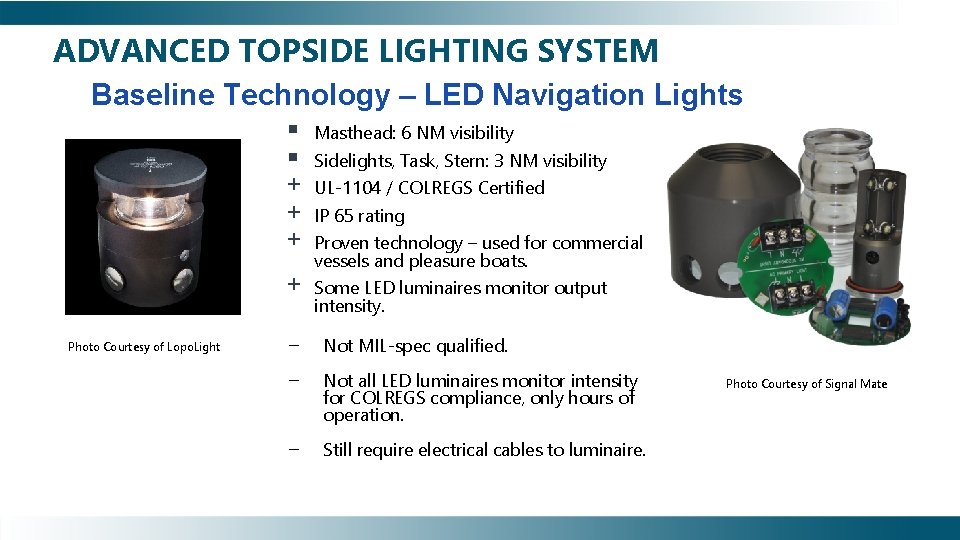 ADVANCED TOPSIDE LIGHTING SYSTEM

Baseline Technology – LED Navigation Lights

▪ Masthead: 6 NM visibility
▪ Sidelights, Task, Stern: 3 NM visibility
+ UL-1104 / COLREGS Certified
+ IP 65 rating
+ Proven technology – used for commercial vessels and pleasure boats.
+ Some LED luminaires monitor output intensity.

– Not MIL-spec qualified.

– Not all LED luminaires monitor intensity for COLREGS compliance, only hours of operation.

– Still require electrical cables to luminaire.

Photo Courtesy of LopoLight

Photo Courtesy of Signal Mate